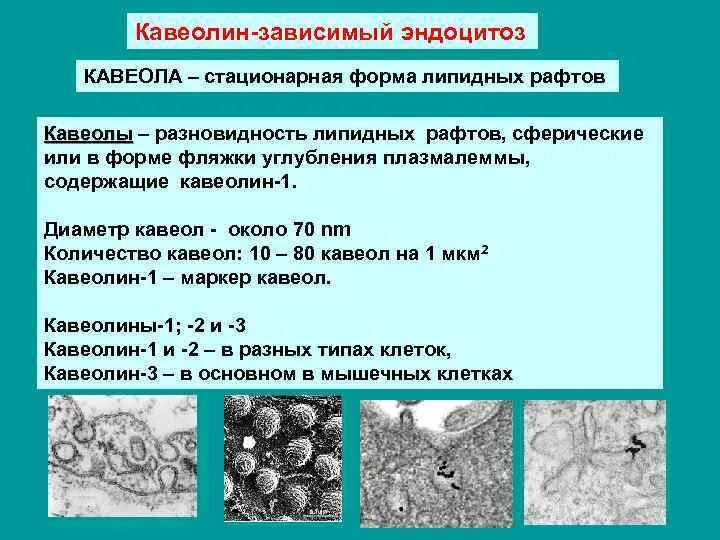 Кавеолин-зависимый эндоцитоз

КАВЕОЛА – стационарная форма липидных рафтов

Кавеолы – разновидность липидных рафтов, сферические или в форме фляжки углубления плазмалеммы, содержащие кавеолин-1.

Диаметр кавеол - около 70 nm
Количество кавеол: 10 – 80 кавеол на 1 мкм$^2$
Кавеолин-1 – маркер кавеол.

Кавеолины-1; -2 и -3
Кавеолин-1 и -2 – в разных типах клеток,
Кавеолин-3 – в основном в мышечных клетках